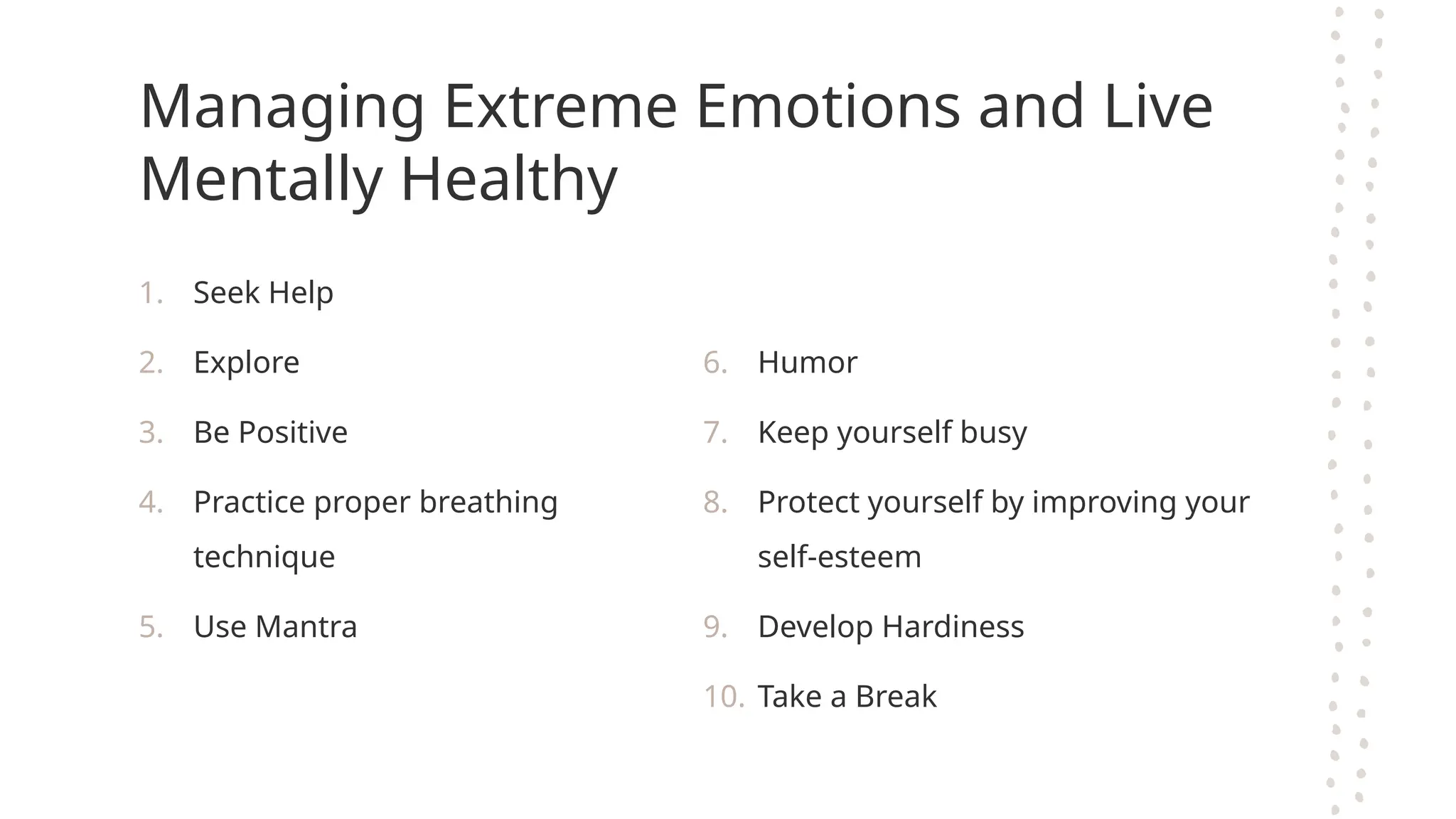 Managing Extreme Emotions and Live Mentally Healthy

1. Seek Help
2. Explore
3. Be Positive
4. Practice proper breathing technique
5. Use Mantra

6. Humor
7. Keep yourself busy
8. Protect yourself by improving your self-esteem
9. Develop Hardiness
10. Take a Break